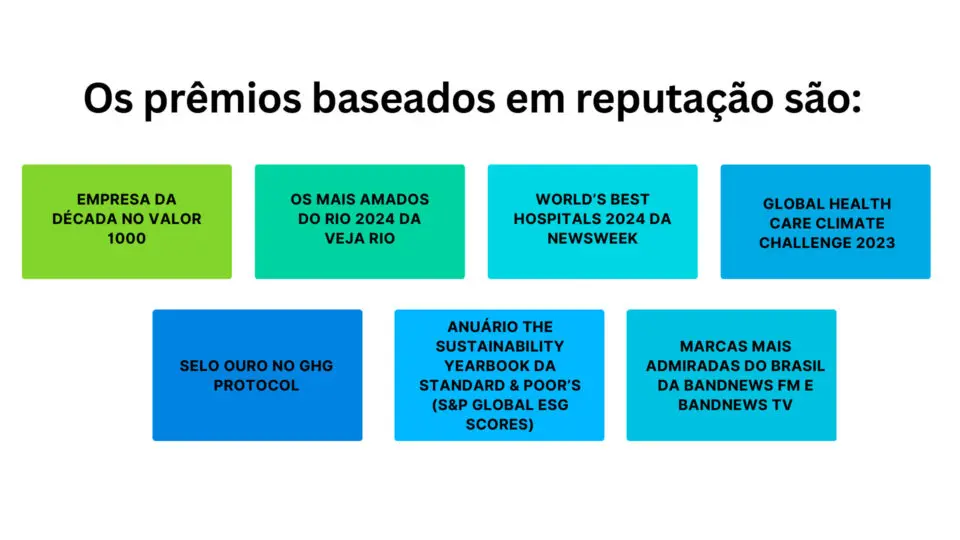 Os prêmios baseados em reputação são:

EMPRESA DA DÉCADA NO VALOR 1000

OS MAIS AMADOS DO RIO 2024 DA VEJA RIO

WORLD'S BEST HOSPITALS 2024 DA NEWSWEEK

GLOBAL HEALTH CARE CLIMATE CHALLENGE 2023

SELO OURO NO GHG PROTOCOL

ANUÁRIO THE SUSTAINABILITY YEARBOOK DA STANDARD & POOR'S (S&P GLOBAL ESG SCORES)

MARCAS MAIS ADMIRADAS DO BRASIL DA BANDNEWS FM E BANDNEWS TV